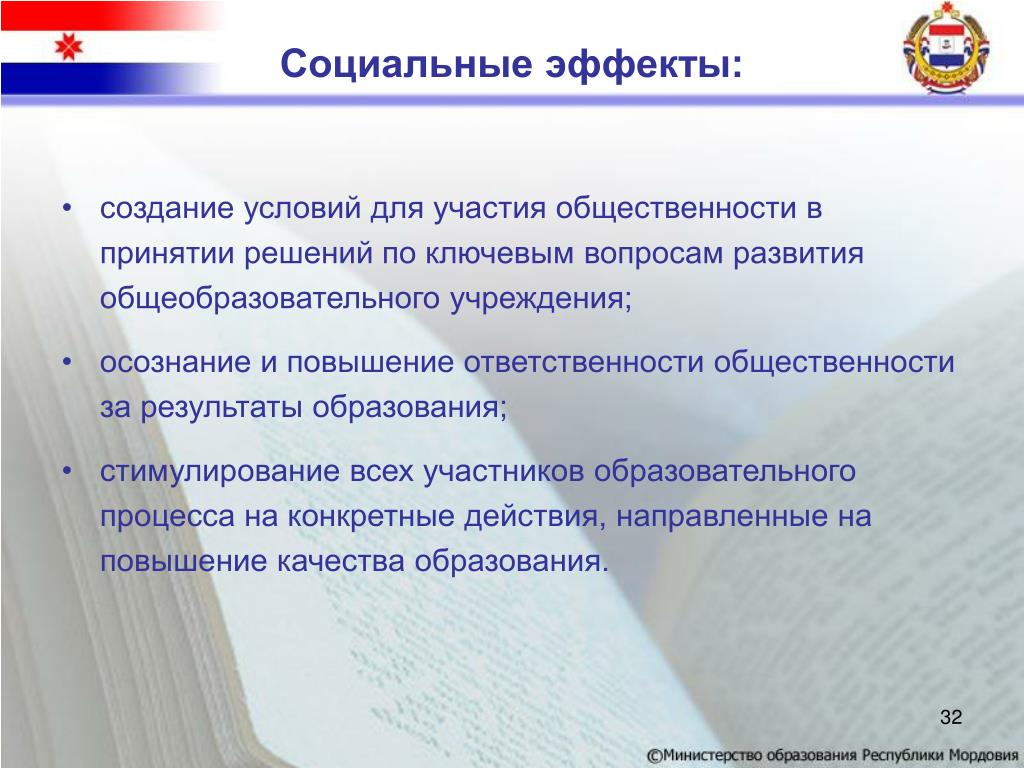 Социальные эффекты:

• создание условий для участия общественности в принятии решений по ключевым вопросам развития общеобразовательного учреждения;

• осознание и повышение ответственности общественности за результаты образования;

• стимулирование всех участников образовательного процесса на конкретные действия, направленные на повышение качества образования.

32

©Министерство образования Республики Мордовия